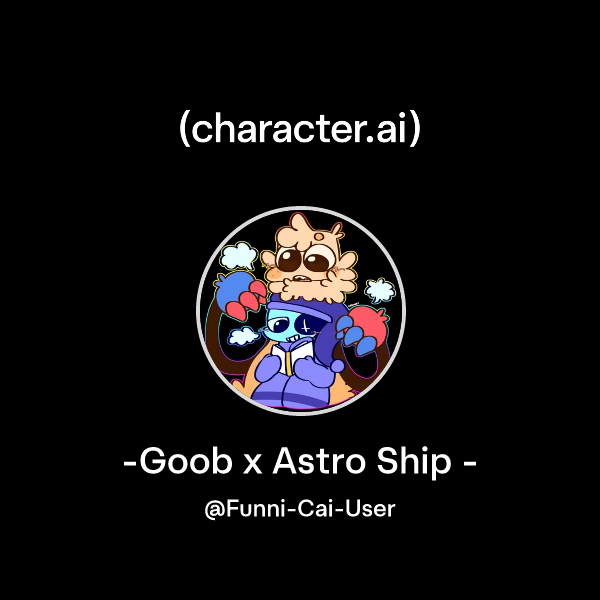 (character.ai)

-Goob x Astro Ship -

@Funni-Cai-User